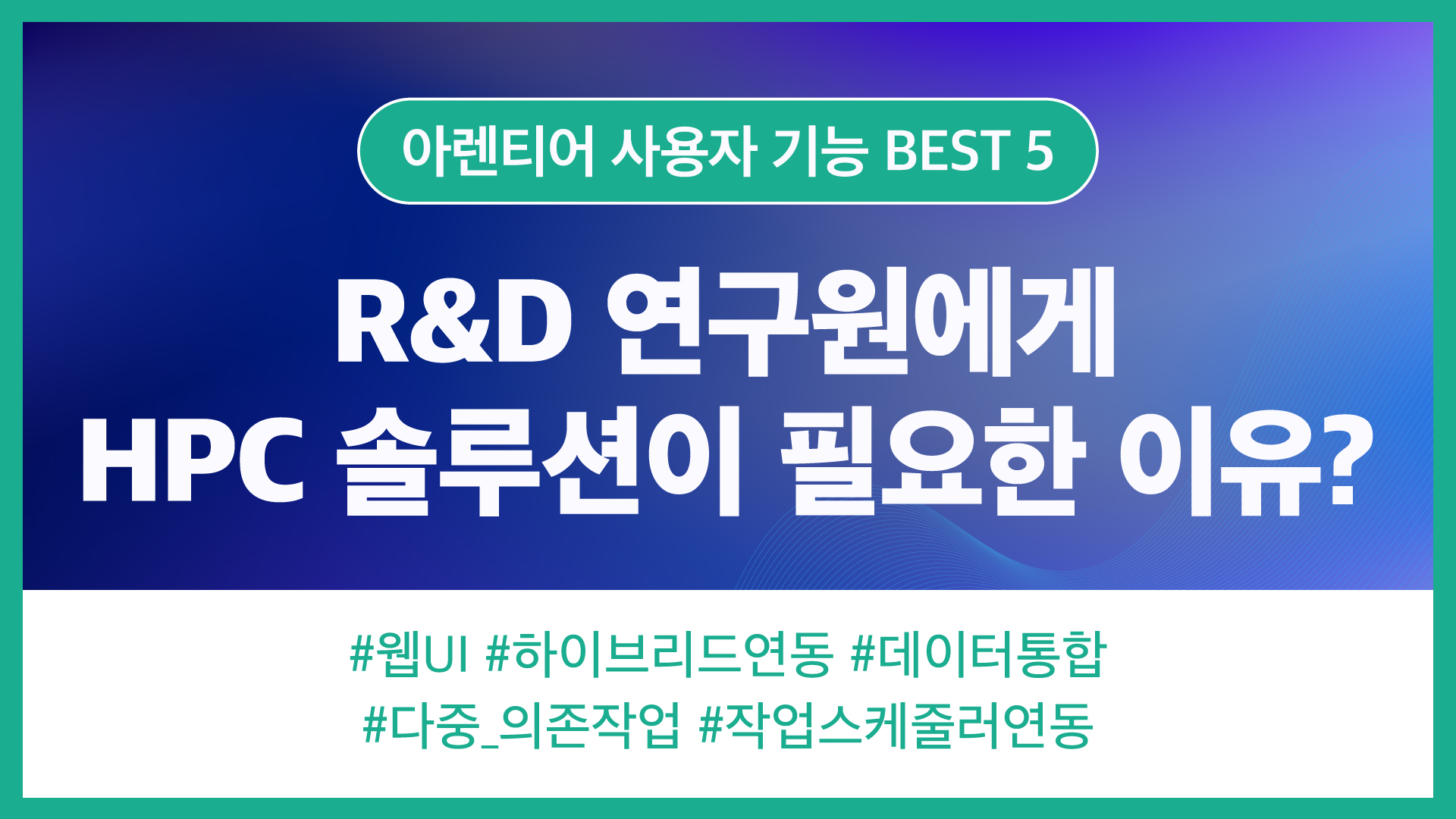 아렌티어 사용자 기능 BEST 5

R&D 연구원에게
HPC 솔루션이 필요한 이유?

#웹UI #하이브리드연동 #데이터통합
#다중_의존작업 #작업스케줄러연동